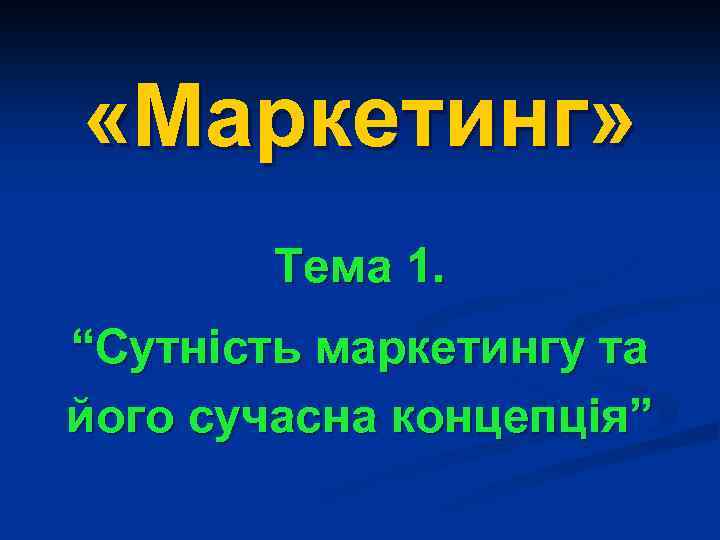 «Маркетинг»

Тема 1.

“Сутність маркетингу та його сучасна концепція”